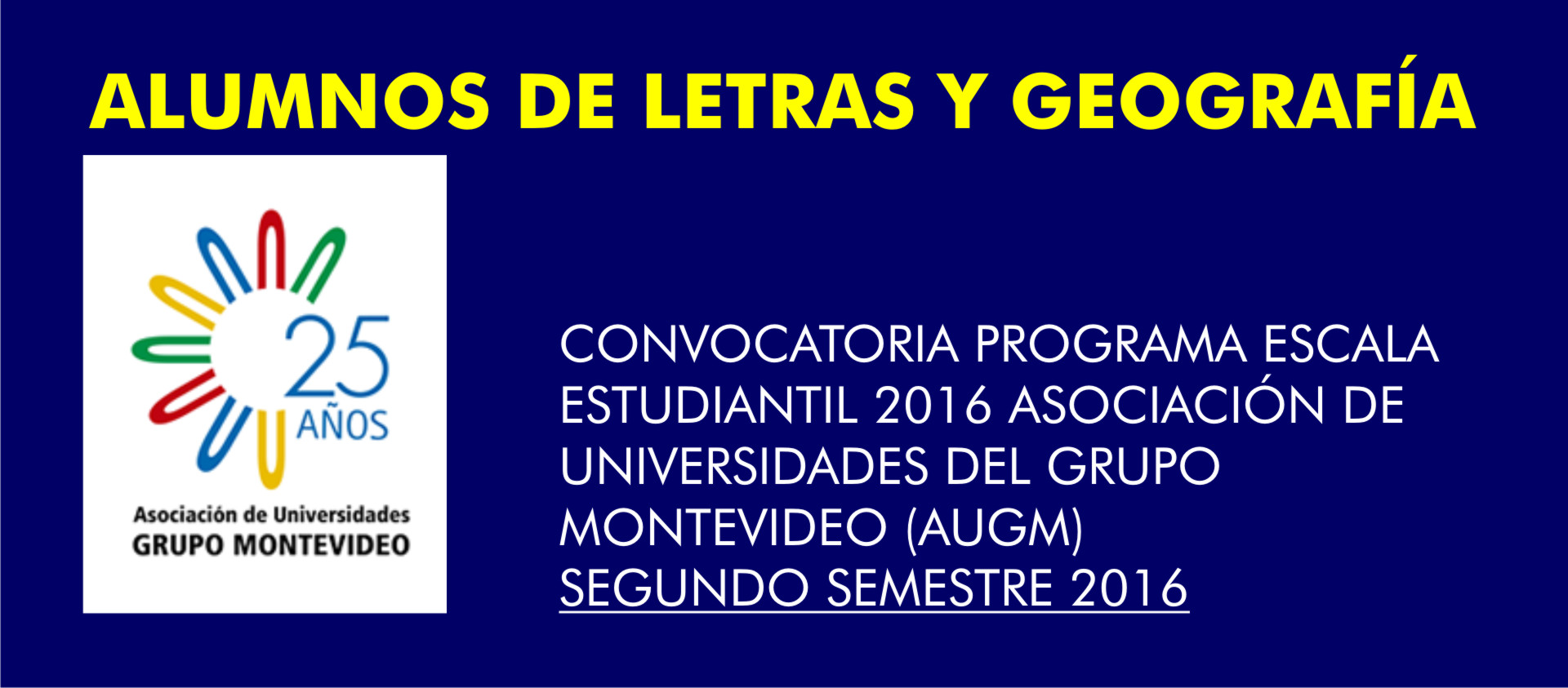 ALUMNOS DE LETRAS Y GEOGRAFÍA

25 AÑOS
Asociación de Universidades
GRUPO MONTEVIDEO

CONVOCATORIA PROGRAMA ESCALA ESTUDIANTIL 2016 ASOCIACIÓN DE UNIVERSIDADES DEL GRUPO MONTEVIDEO (AUGM)
SEGUNDO SEMESTRE 2016